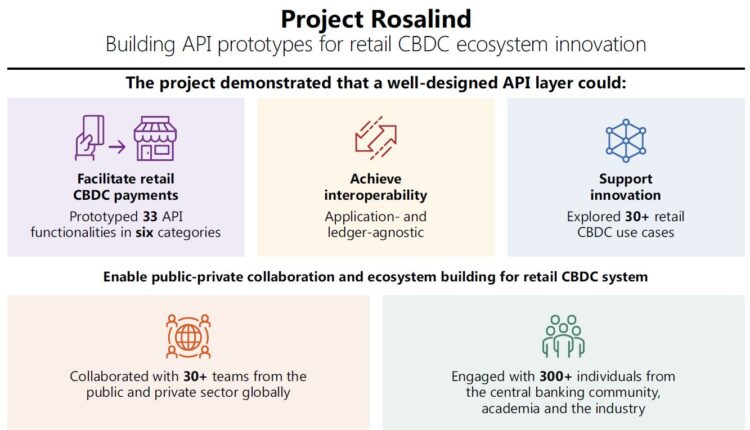 Project Rosalind
Building API prototypes for retail CBDC ecosystem innovation

The project demonstrated that a well-designed API layer could:

Facilitate retail CBDC payments
Prototyped 33 API functionalities in six categories

Achieve interoperability
Application- and ledger-agnostic

Support innovation
Explored 30+ retail CBDC use cases

Enable public-private collaboration and ecosystem building for retail CBDC system

Collaborated with 30+ teams from the public and private sector globally

Engaged with 300+ individuals from the central banking community, academia and the industry